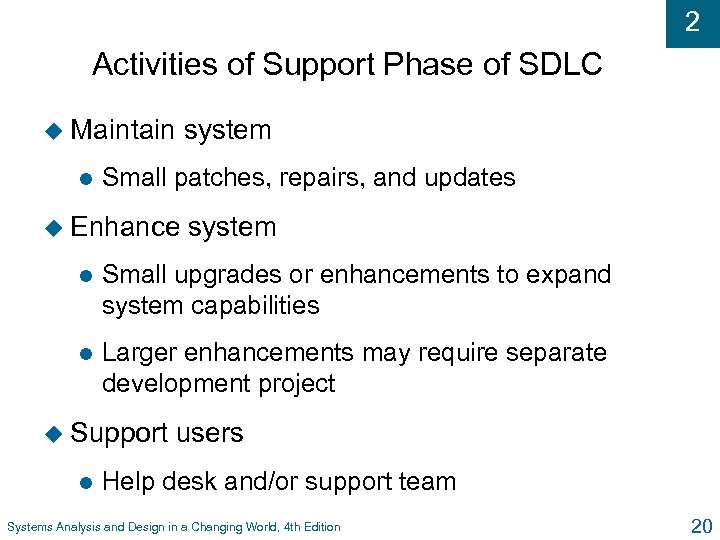 2

Activities of Support Phase of SDLC

Maintain system

Small patches, repairs, and updates

Enhance system

Small upgrades or enhancements to expand system capabilities

Larger enhancements may require separate development project

Support users

Help desk and/or support team

Systems Analysis and Design in a Changing World, 4th Edition

20